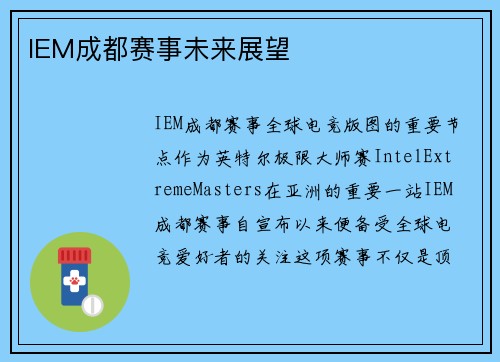 IEM成都赛事未来展望

IEM成都赛事全球电竞版图的重要节点作为英特尔极限大师赛IntelExtremeMasters在亚洲的重要一站IEM成都赛事自宣布以来便备受全球电竞爱好者的关注这项赛事不仅是顶